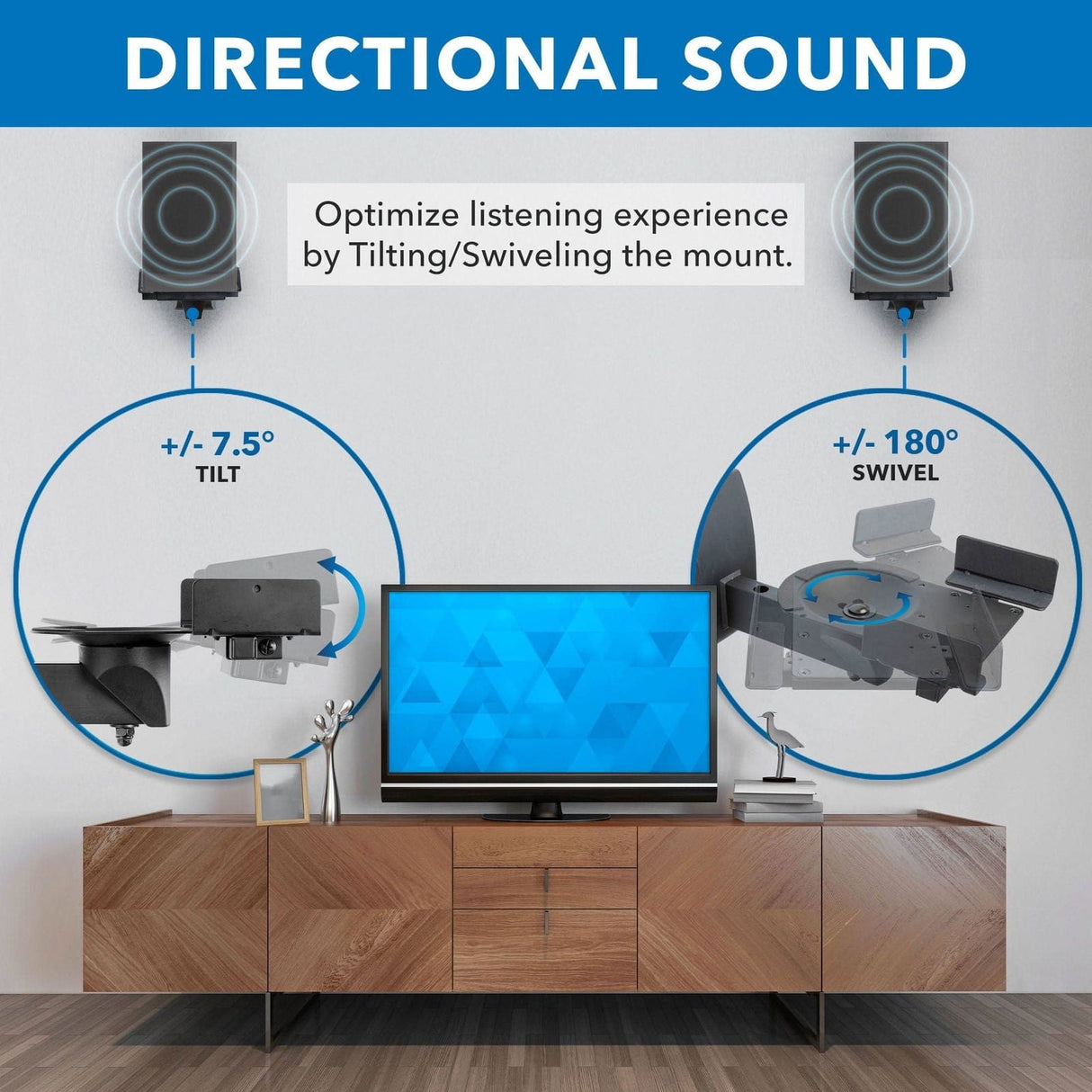 DIRECTIONAL SOUND

Optimize listening experience by Tilting/Swiveling the mount.

+/- 7.5°
TILT

+/- 180°
SWIVEL